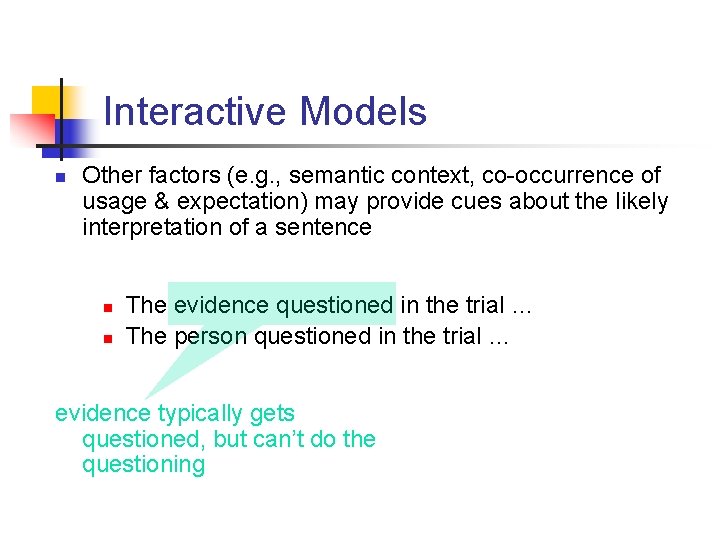 Interactive Models

Other factors (e.g., semantic context, co-occurrence of usage & expectation) may provide cues about the likely interpretation of a sentence

The evidence questioned in the trial ...
The person questioned in the trial ...

evidence typically gets questioned, but can't do the questioning